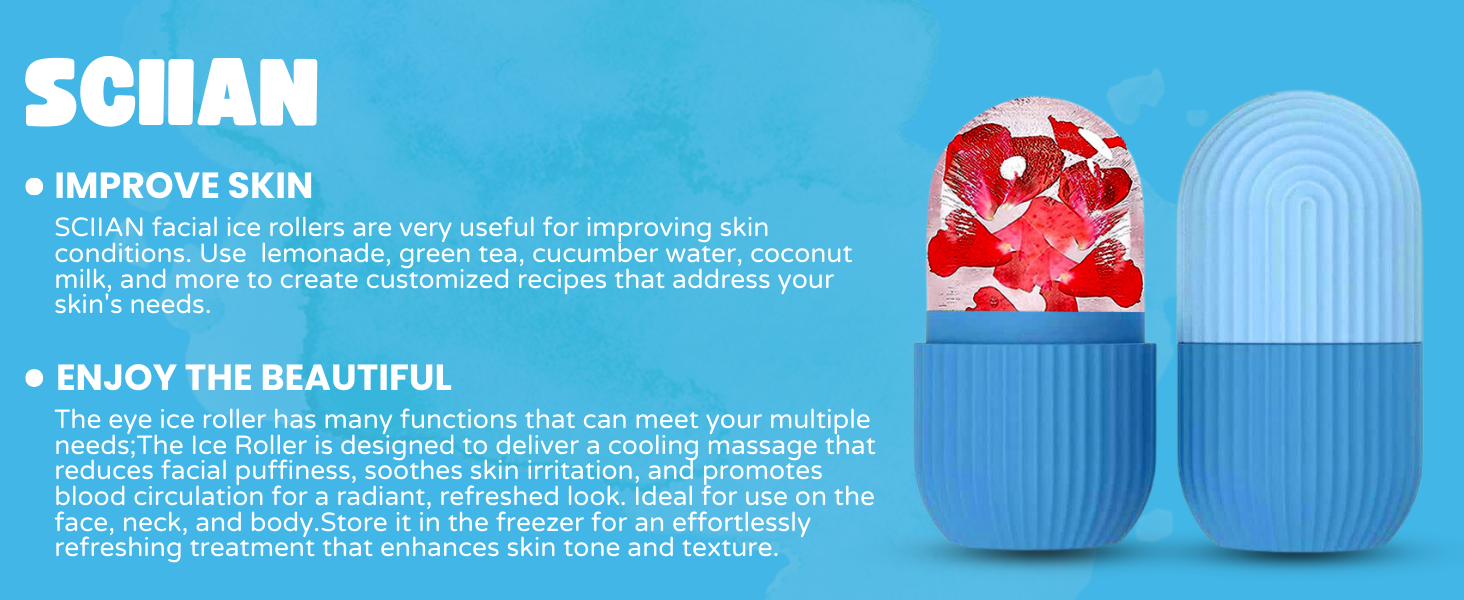 SCIIAN

• IMPROVE SKIN

SCIIAN facial ice rollers are very useful for improving skin conditions. Use  lemonade, green tea, cucumber water, coconut milk, and more to create customized recipes that address your skin's needs.

• ENJOY THE BEAUTIFUL

The eye ice roller has many functions that can meet your multiple needs;The Ice Roller is designed to deliver a cooling massage that reduces facial puffiness, soothes skin irritation, and promotes blood circulation for a radiant, refreshed look. Ideal for use on the face, neck, and body.Store it in the freezer for an effortlessly refreshing treatment that enhances skin tone and texture.